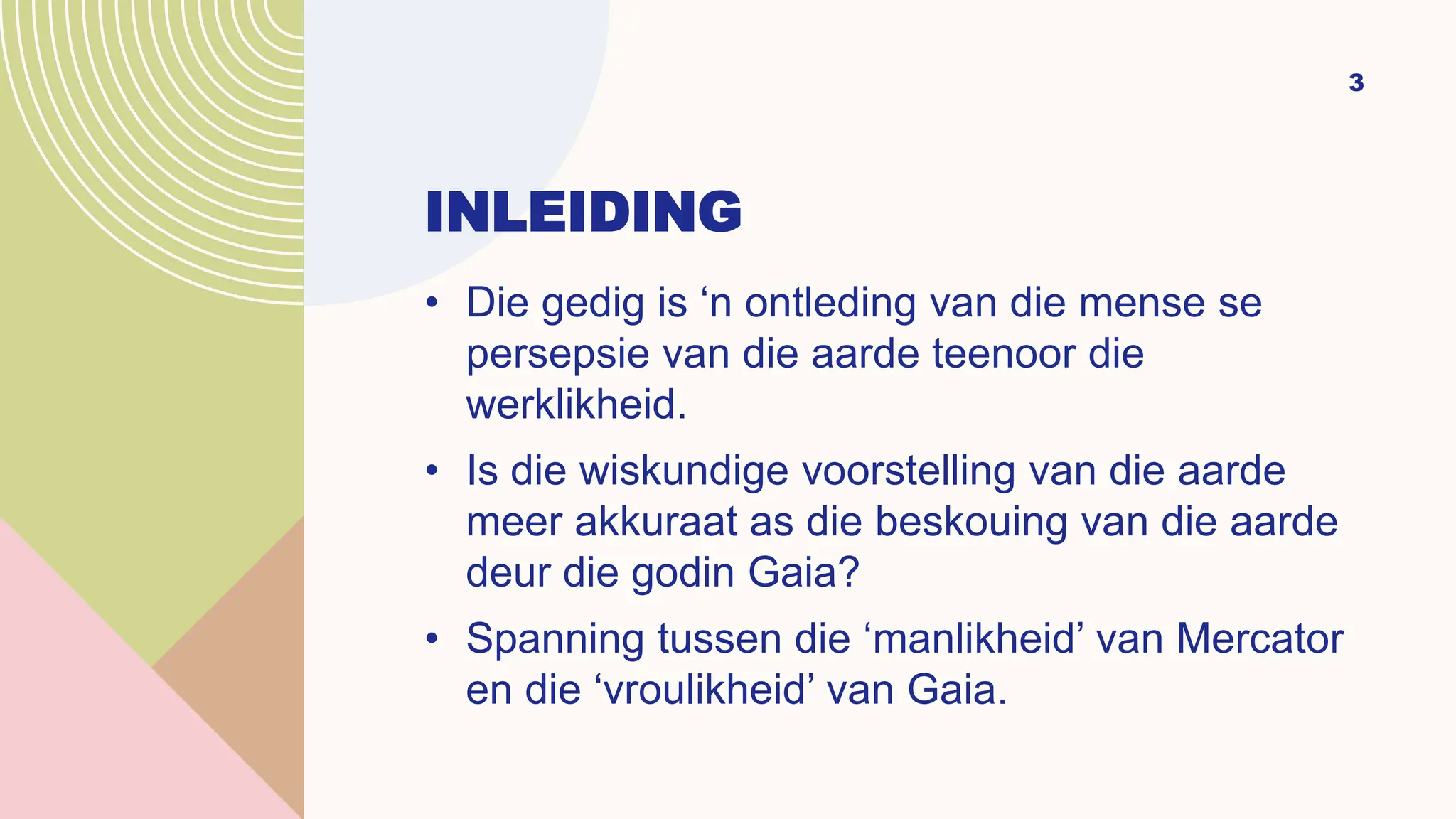 3

INLEIDING

• Die gedig is ‘n ontleding van die mense se persepsie van die aarde teenoor die werklikheid.

• Is die wiskundige voorstelling van die aarde meer akkuraat as die beskouing van die aarde deur die godin Gaia?

• Spanning tussen die ‘manlikheid’ van Mercator en die ‘vroulikheid’ van Gaia.